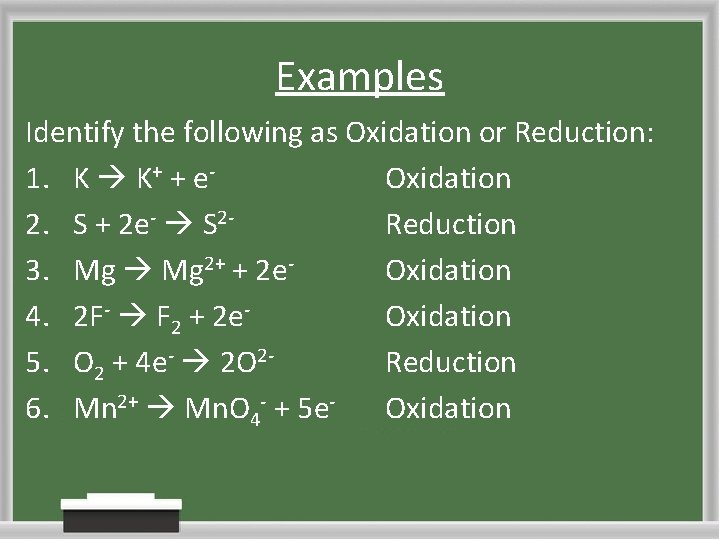 Examples

Identify the following as Oxidation or Reduction:

1. $K \rightarrow K^+ + e^-$ Oxidation
2. $S + 2e^- \rightarrow S^{2-}$ Reduction
3. $Mg \rightarrow Mg^{2+} + 2e^-$ Oxidation
4. $2F^- \rightarrow F_2 + 2e^-$ Oxidation
5. $O_2 + 4e^- \rightarrow 2O^{2-}$ Reduction
6. $Mn^{2+} \rightarrow MnO_4^- + 5e^-$ Oxidation